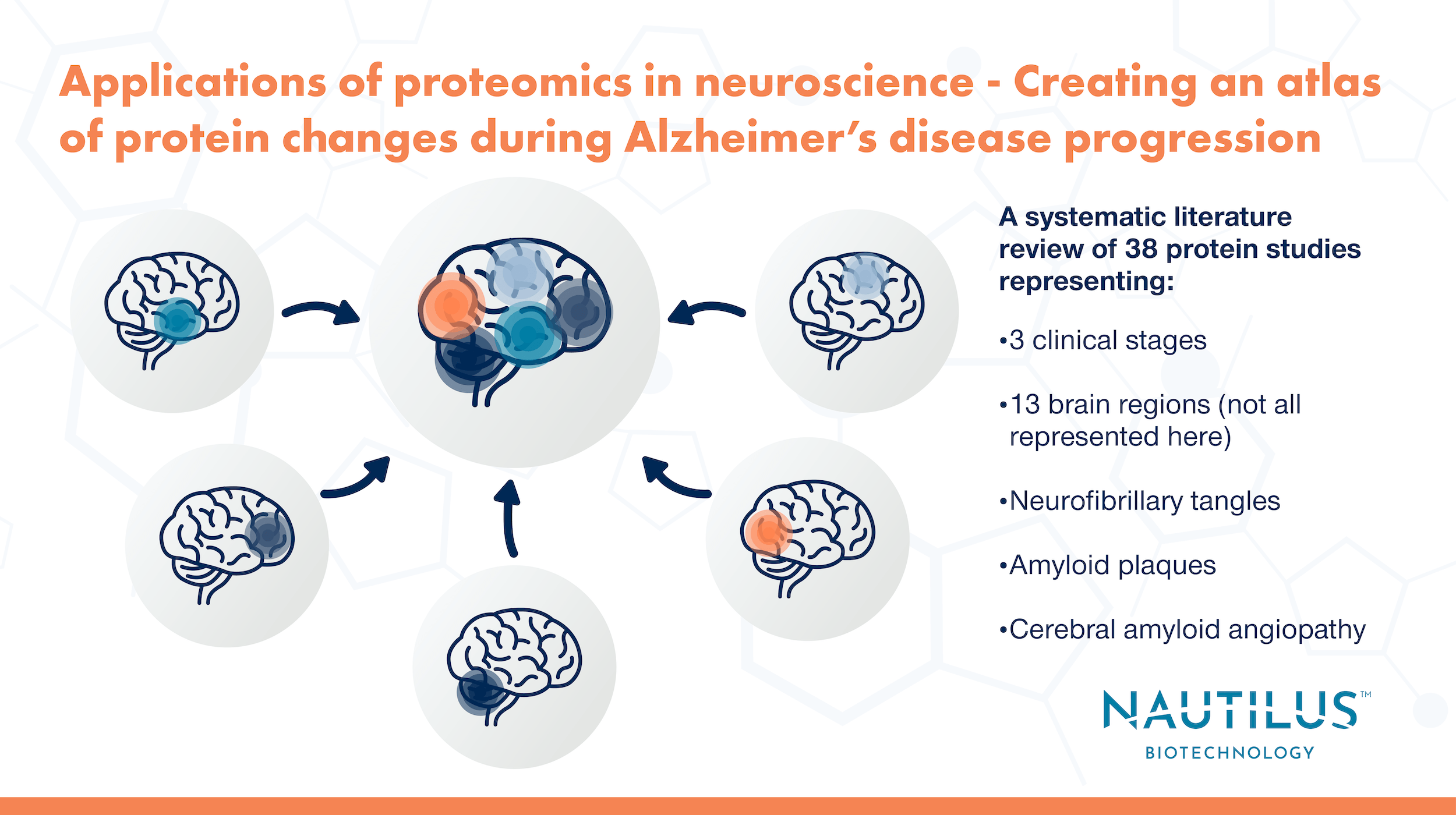 Applications of proteomics in neuroscience - Creating an atlas of protein changes during Alzheimer's disease progression

A systematic literature review of 38 protein studies representing:

•3 clinical stages

•13 brain regions (not all represented here)

•Neurofibrillary tangles

•Amyloid plaques

•Cerebral amyloid angiopathy

NAUTILUS™
BIOTECHNOLOGY